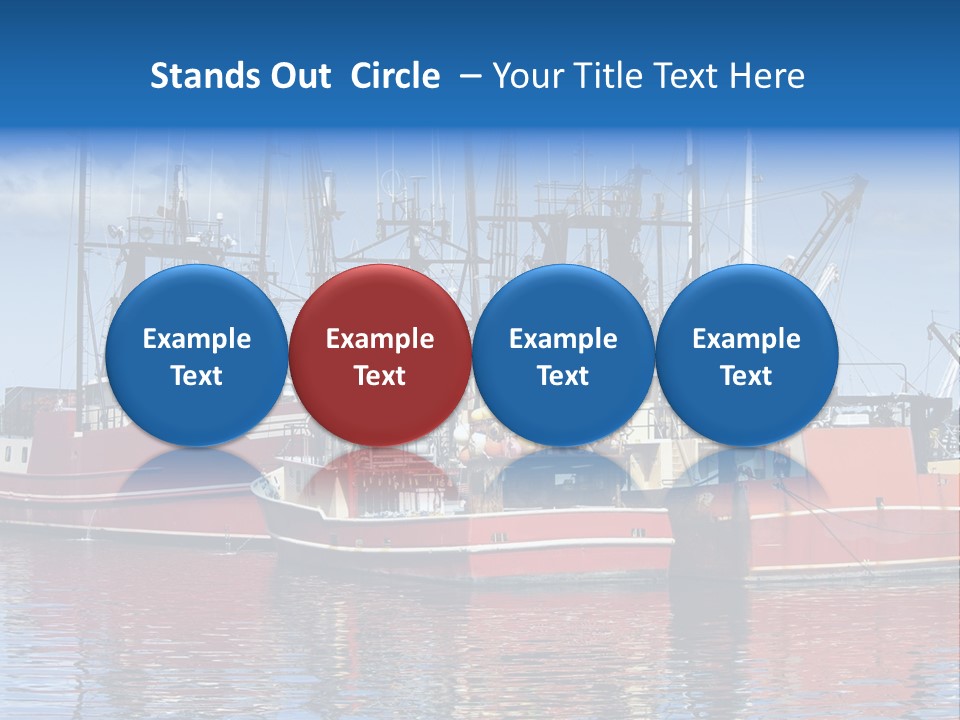 Stands Out  Circle  – Your Title Text Here

Example Text

Example Text

Example Text

Example Text